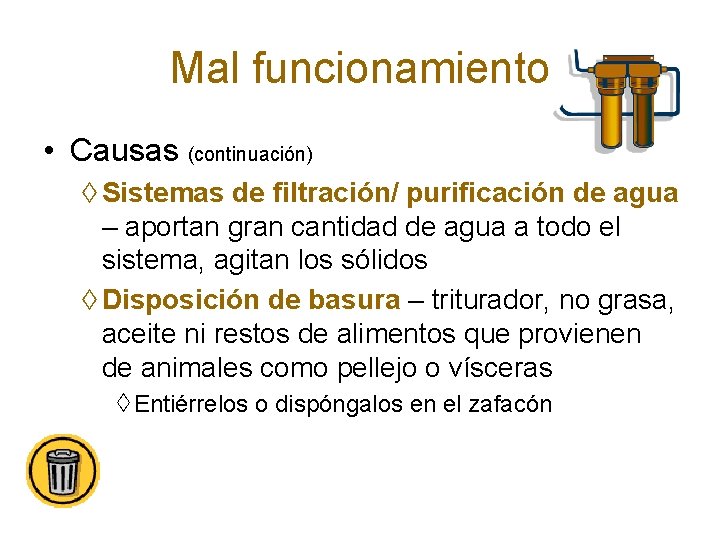 Mal funcionamiento

• Causas (continuación)

◊ Sistemas de filtración/ purificación de agua – aportan gran cantidad de agua a todo el sistema, agitan los sólidos

◊ Disposición de basura – triturador, no grasa, aceite ni restos de alimentos que provienen de animales como pellejo o vísceras

◊ Entiérrelos o dispóngalos en el zafacón